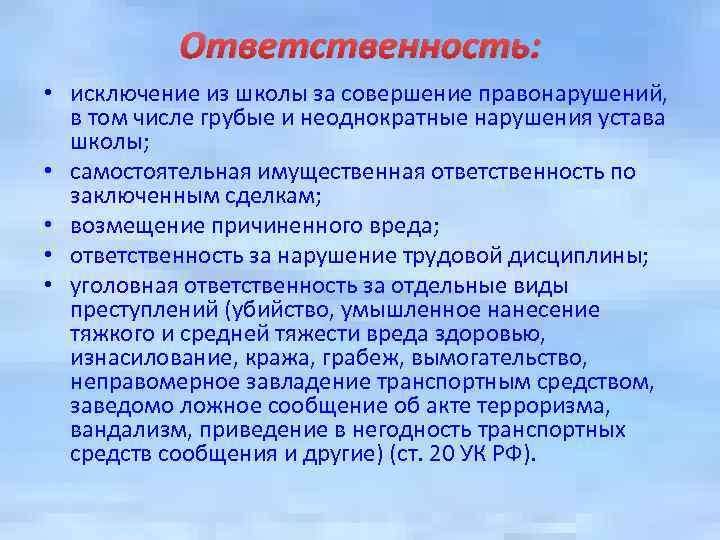 Ответственность:

• исключение из школы за совершение правонарушений, в том числе грубые и неоднократные нарушения устава школы;
• самостоятельная имущественная ответственность по заключенным сделкам;
• возмещение причиненного вреда;
• ответственность за нарушение трудовой дисциплины;
• уголовная ответственность за отдельные виды преступлений (убийство, умышленное нанесение тяжкого и средней тяжести вреда здоровью, изнасилование, кража, грабеж, вымогательство, неправомерное завладение транспортным средством, заведомо ложное сообщение об акте терроризма, вандализм, приведение в негодность транспортных средств сообщения и другие) (ст. 20 УК РФ).